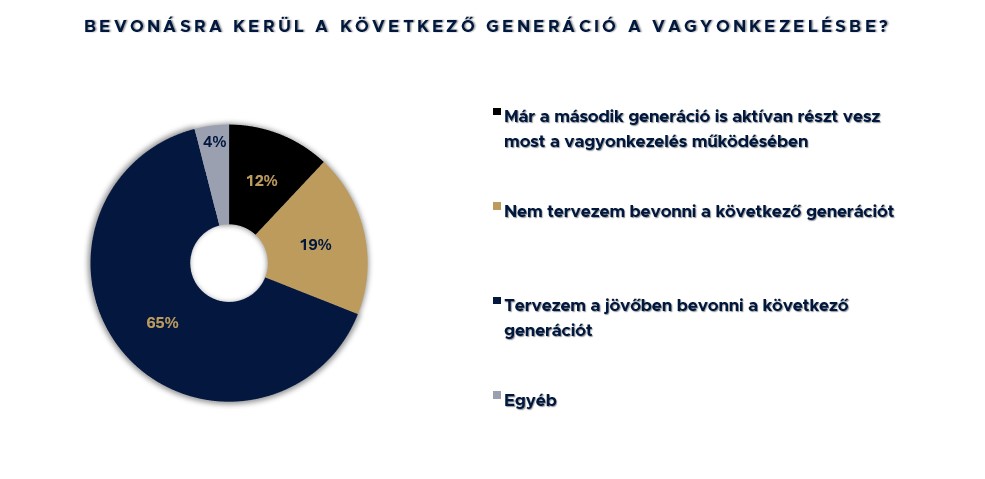 BEVONÁSRA KERÜL A KÖVETKEZŐ GENERÁCIÓ A VAGYONKEZELÉSBE?

4%

12%

19%

65%

Már a második generáció is aktívan részt vesz most a vagyonkezelés működésében

Nem tervezem bevonni a következő generációt

Tervezem a jövőben bevonni a következő generációt

Egyéb